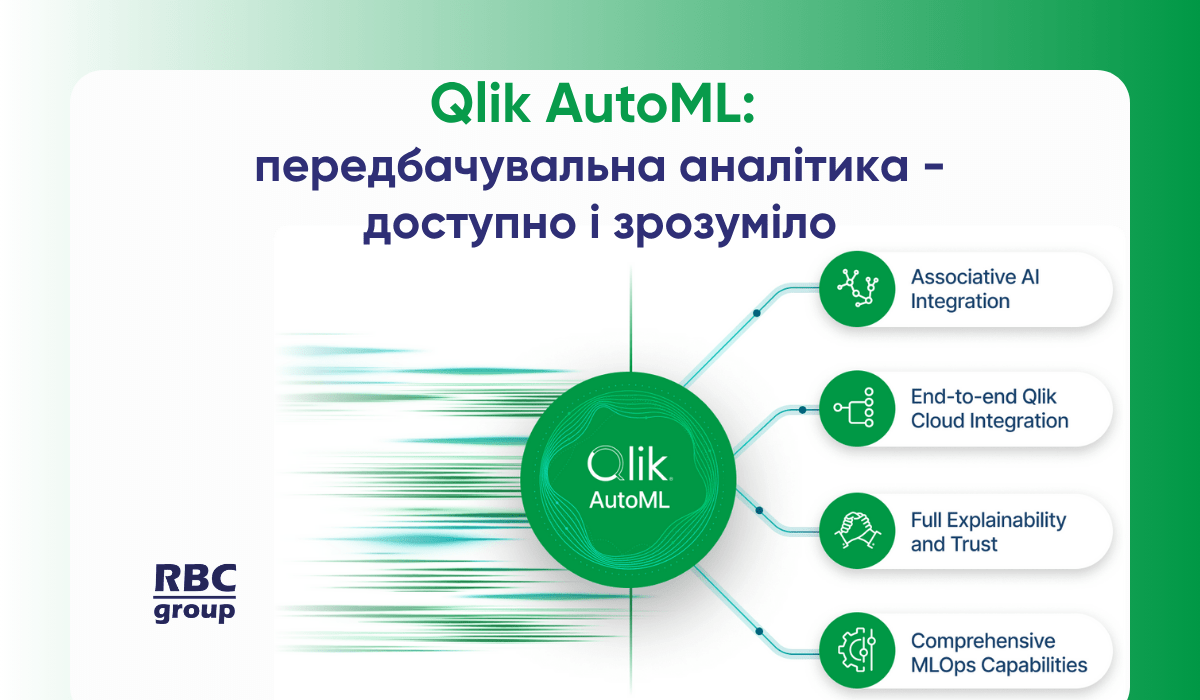 Qlik AutoML:
передбачувальна аналітика - доступно і зрозуміло

Qlik AutoML

Associative AI Integration

End-to-end Qlik Cloud Integration

Full Explainability and Trust

Comprehensive MLOps Capabilities

RBC group